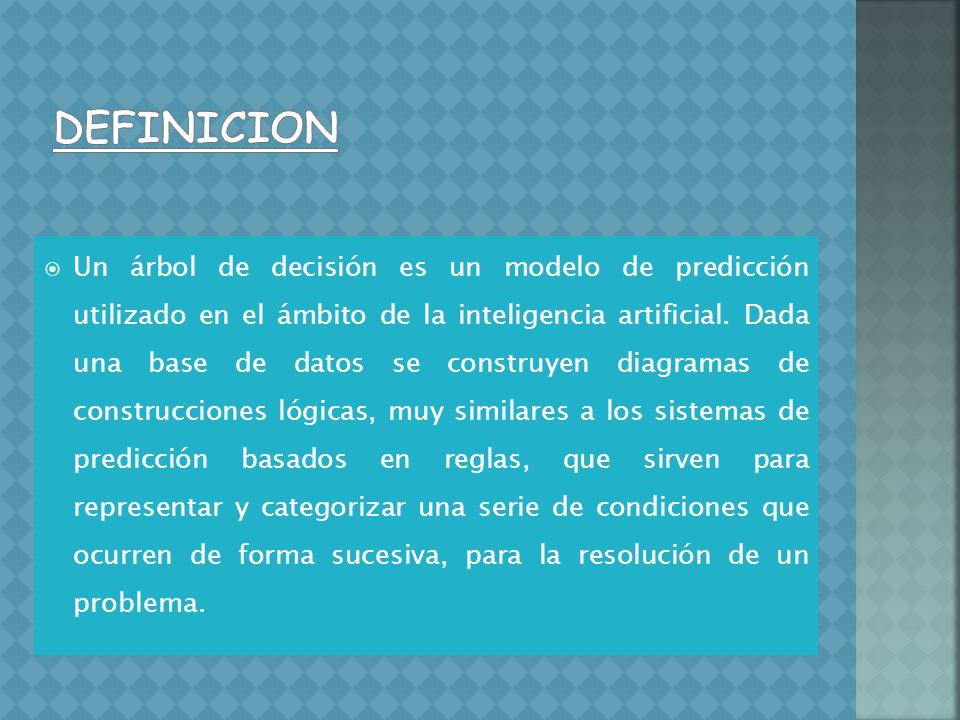 DEFINICION

Un árbol de decisión es un modelo de predicción utilizado en el ámbito de la inteligencia artificial. Dada una base de datos se construyen diagramas de construcciones lógicas, muy similares a los sistemas de predicción basados en reglas, que sirven para representar y categorizar una serie de condiciones que ocurren de forma sucesiva, para la resolución de un problema.